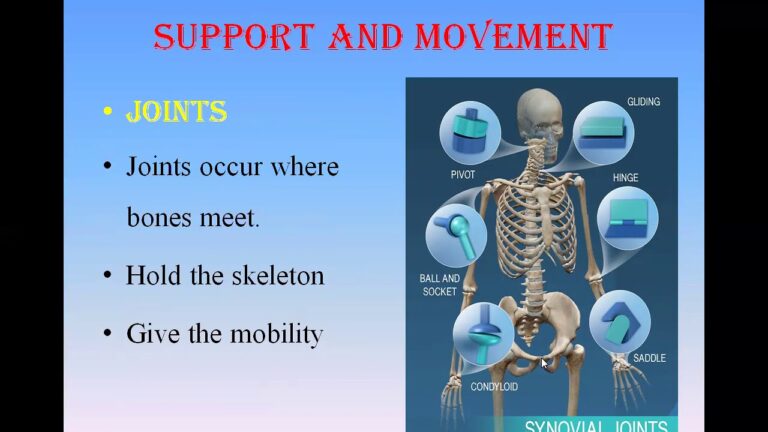 SUPPORT AND MOVEMENT

• JOINTS

• Joints occur where bones meet.

• Hold the skeleton

• Give the mobility

GLIDING

PIVOT

HINGE

BALL AND SOCKET

SADDLE

CONDYLOID

SYNOVIAL JOINTS